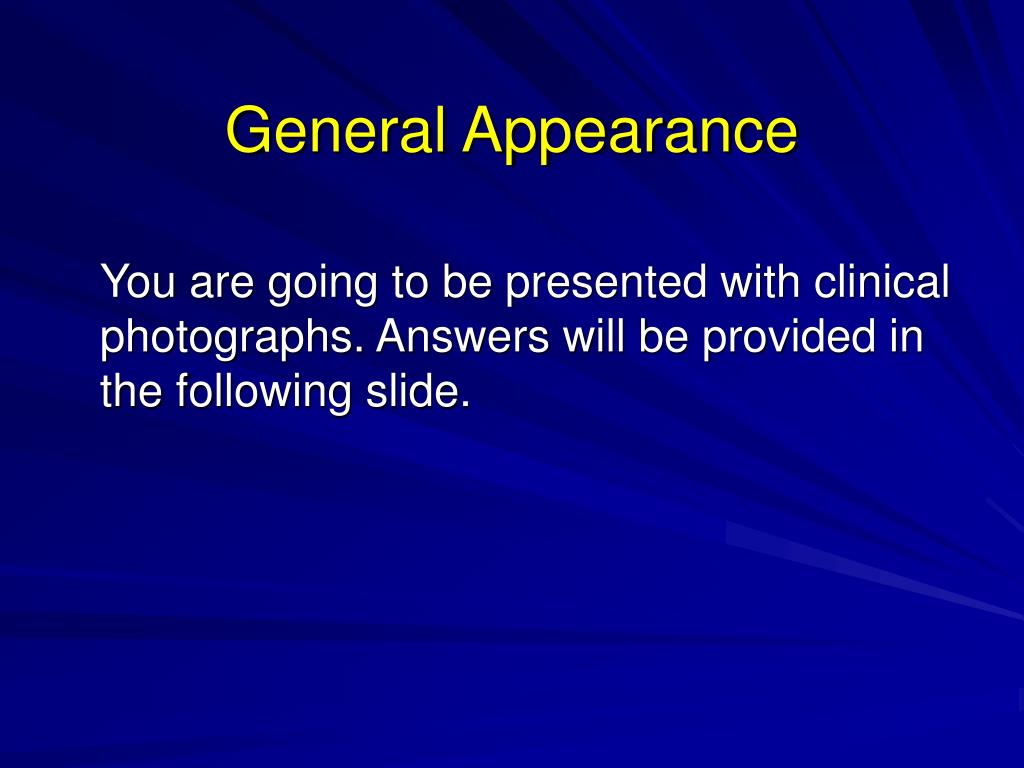 General Appearance

You are going to be presented with clinical photographs. Answers will be provided in the following slide.